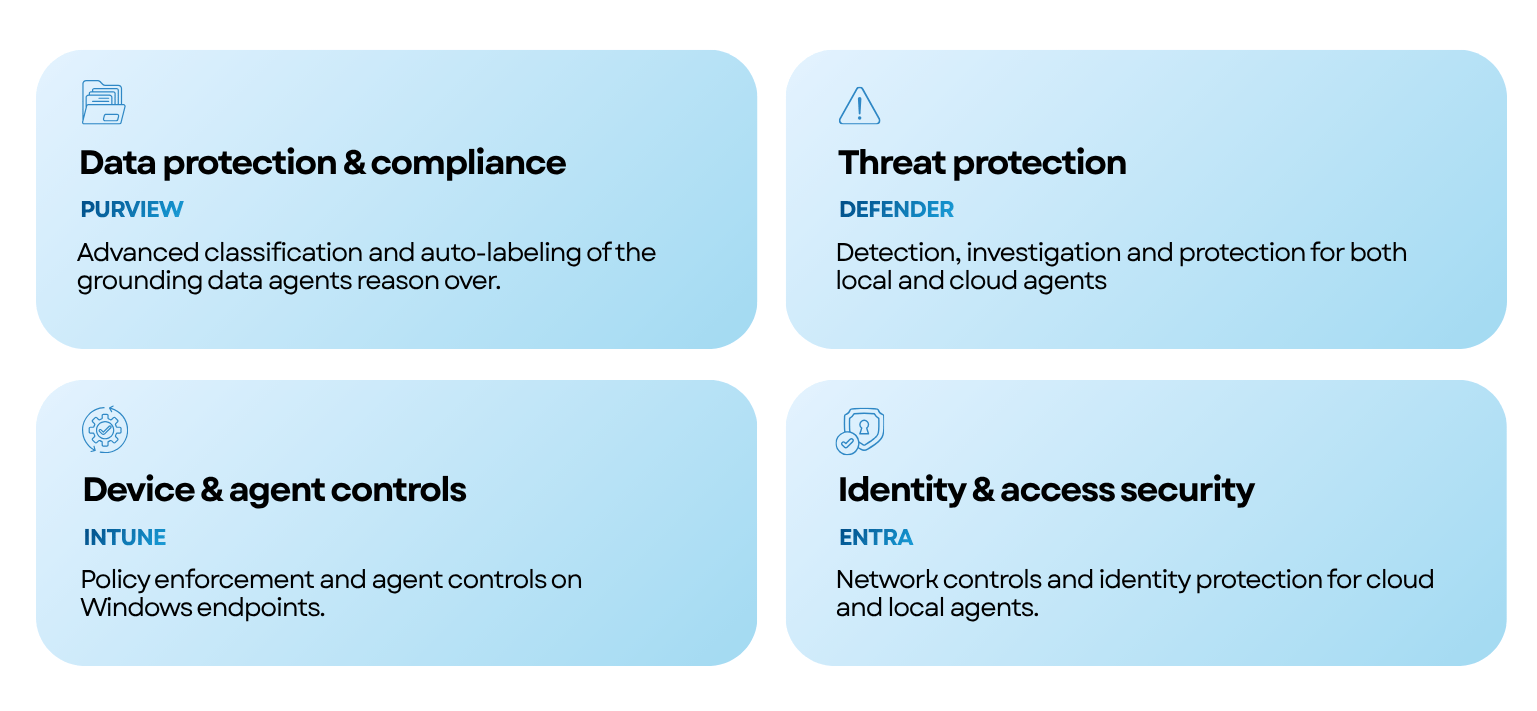 Data protection & compliance

PURVIEW

Advanced classification and auto-labeling of the grounding data agents reason over.

Threat protection

DEFENDER

Detection, investigation and protection for both local and cloud agents

Device & agent controls

INTUNE

Policy enforcement and agent controls on Windows endpoints.

Identity & access security

ENTRA

Network controls and identity protection for cloud and local agents.